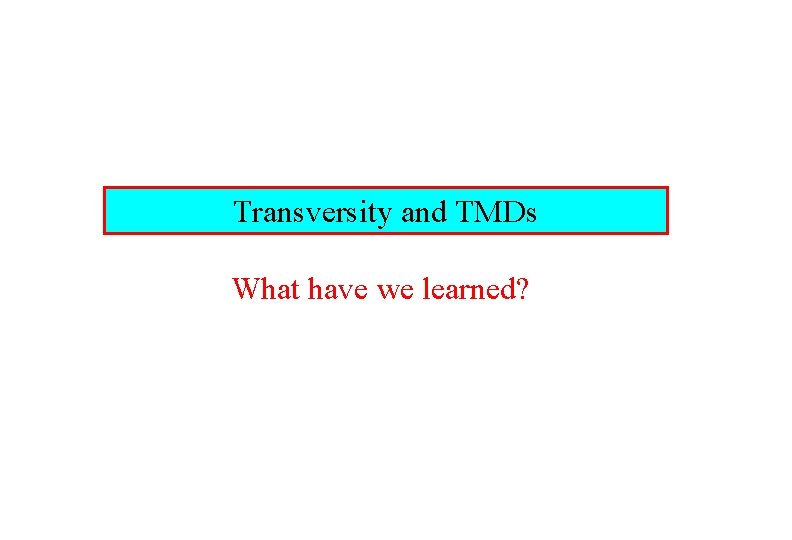 Transversity and TMDs

What have we learned?